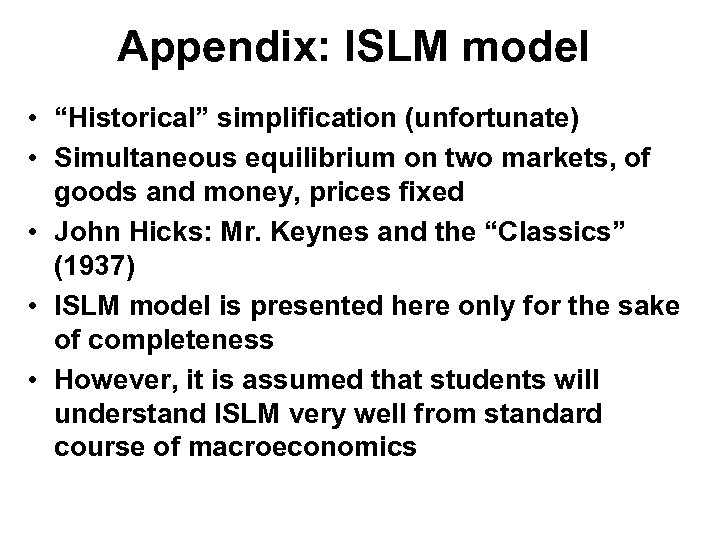 Appendix: ISLM model

• “Historical” simplification (unfortunate)
• Simultaneous equilibrium on two markets, of goods and money, prices fixed
• John Hicks: Mr. Keynes and the “Classics” (1937)
• ISLM model is presented here only for the sake of completeness
• However, it is assumed that students will understand ISLM very well from standard course of macroeconomics